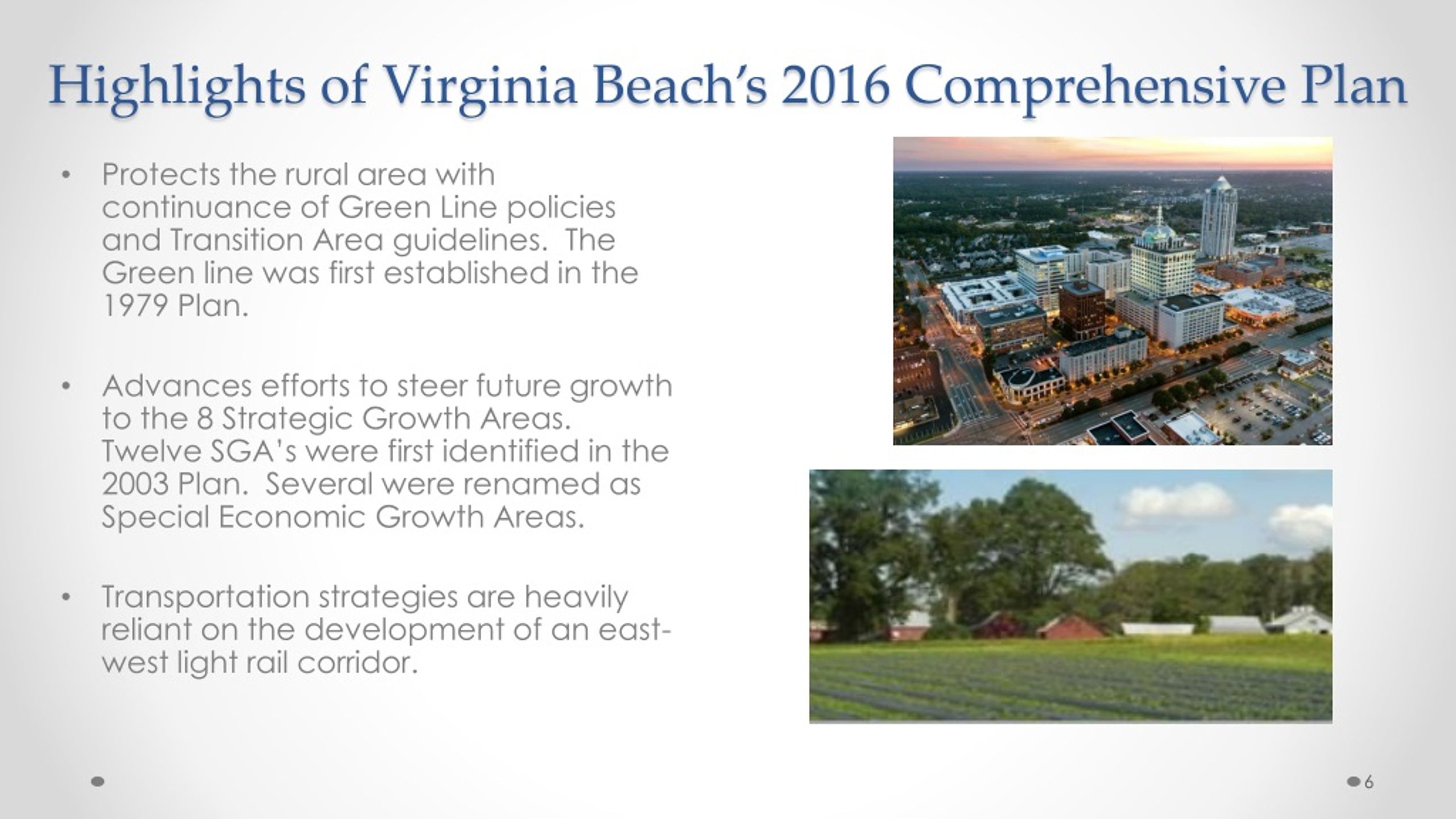 Highlights of Virginia Beach's 2016 Comprehensive Plan

• Protects the rural area with continuance of Green Line policies and Transition Area guidelines. The Green line was first established in the 1979 Plan.

• Advances efforts to steer future growth to the 8 Strategic Growth Areas. Twelve SGA's were first identified in the 2003 Plan. Several were renamed as Special Economic Growth Areas.

• Transportation strategies are heavily reliant on the development of an east-west light rail corridor.

6